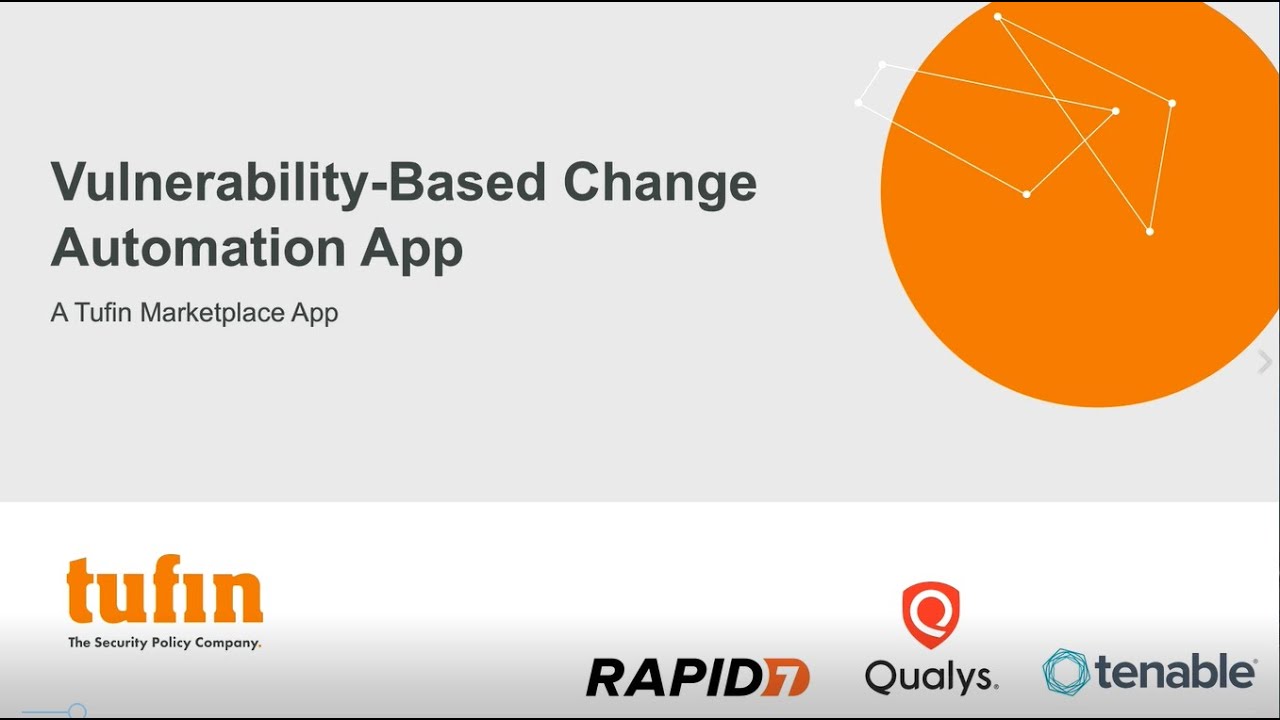 Vulnerability-Based Change Automation App

A Tufin Marketplace App

tufin
The Security Policy Company.

RAPID7

Qualys.

tenable